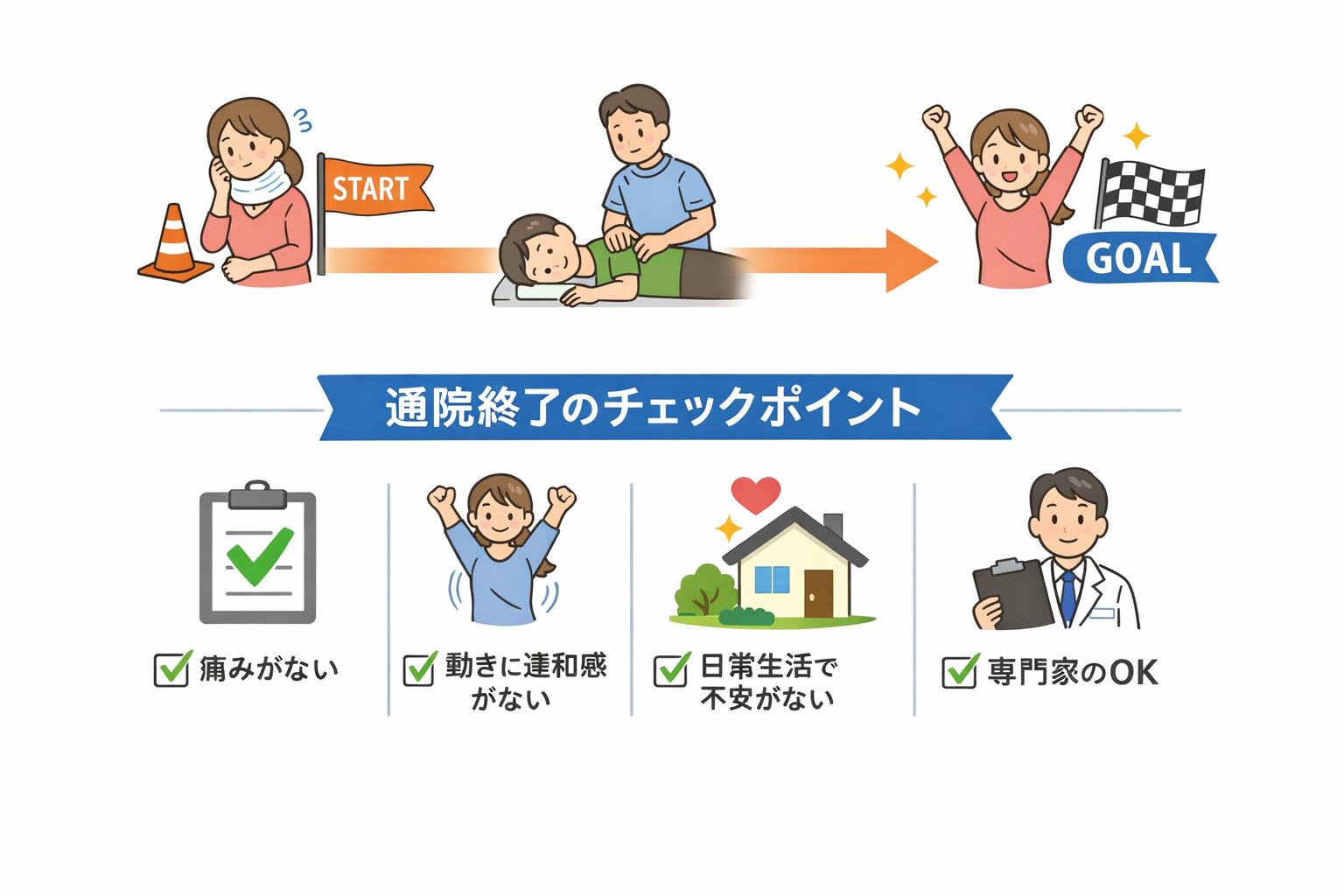 START

GOAL

通院終了のチェックポイント

痛みがない

動きに違和感がない

日常生活で不安がない

専門家のOK